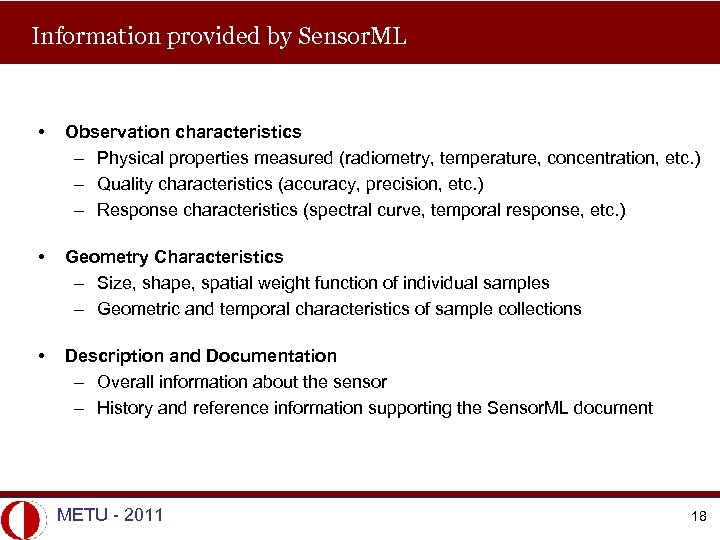 Information provided by SensorML

• Observation characteristics
– Physical properties measured (radiometry, temperature, concentration, etc.)
– Quality characteristics (accuracy, precision, etc.)
– Response characteristics (spectral curve, temporal response, etc.)

• Geometry Characteristics
– Size, shape, spatial weight function of individual samples
– Geometric and temporal characteristics of sample collections

• Description and Documentation
– Overall information about the sensor
– History and reference information supporting the SensorML document

METU - 2011

18